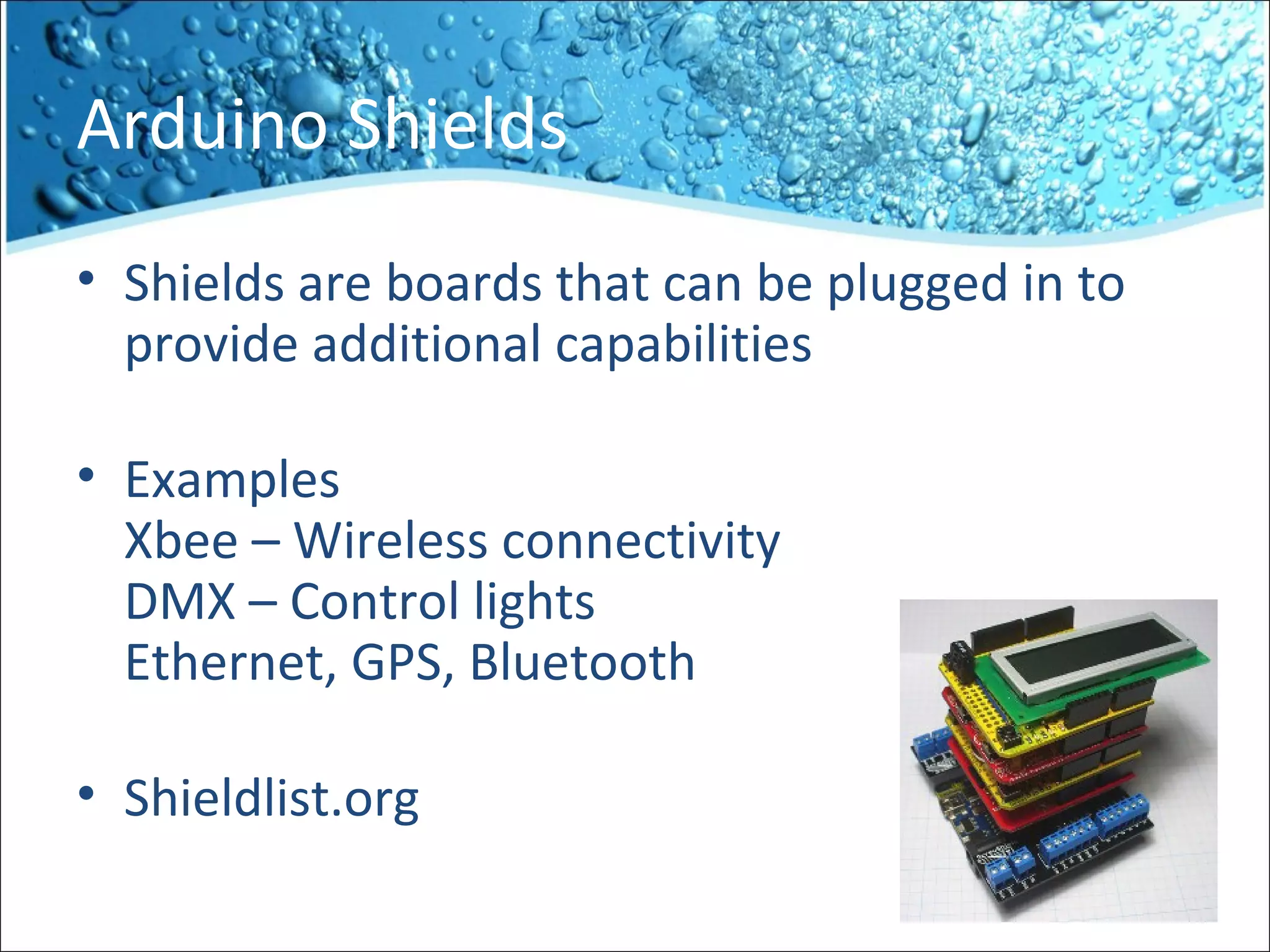 Arduino Shields

• Shields are boards that can be plugged in to provide additional capabilities

• Examples
Xbee – Wireless connectivity
DMX – Control lights
Ethernet, GPS, Bluetooth

• Shieldlist.org